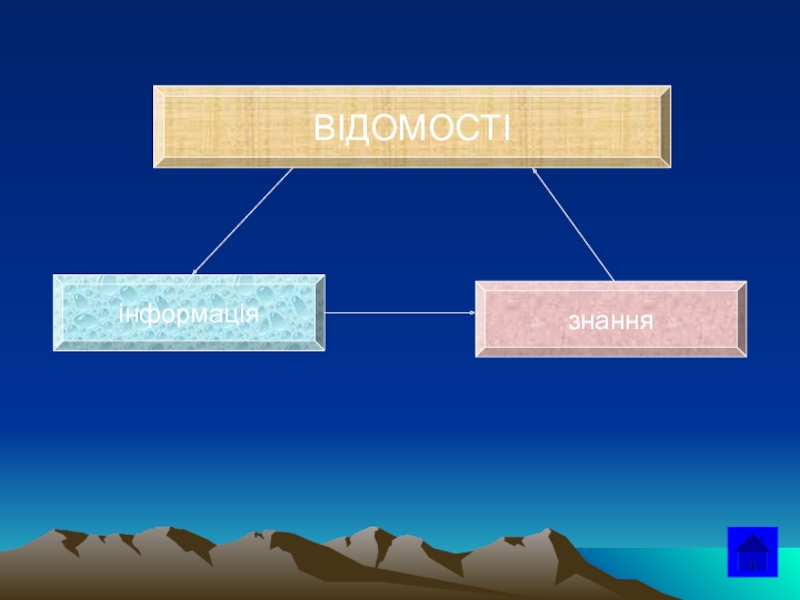 ВІДОМОСТІ

інформація

знання